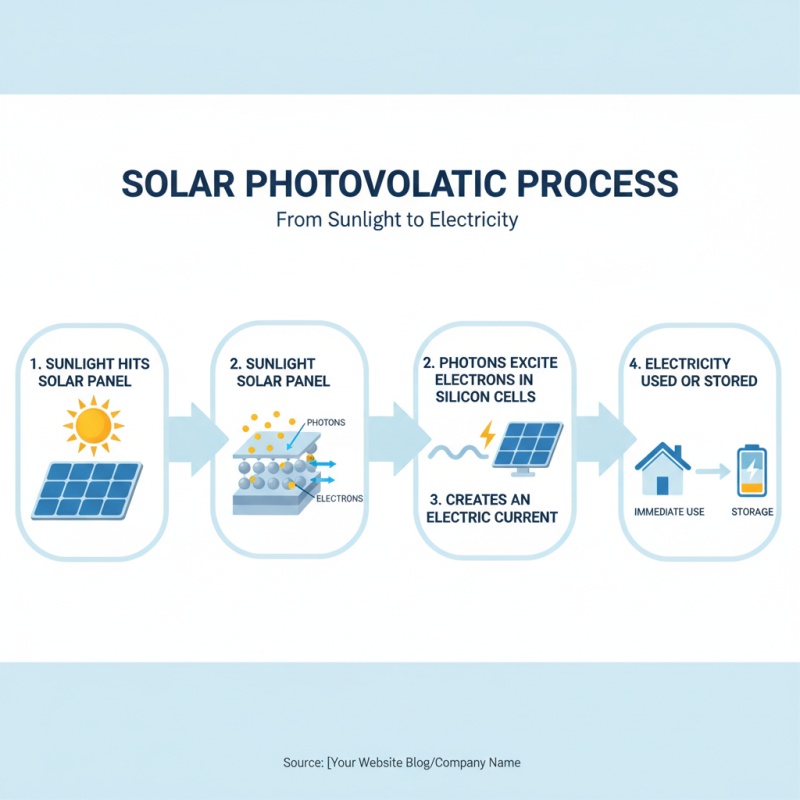 SOLAR PHOTOVOLATIC PROCESS

From Sunlight to Electricity

1. SUNLIGHT HITS SOLAR PANEL

2. SUNLIGHT SOLAR PANEL

PHOTONS

ELECTRONS

2. PHOTONS EXCITE ELECTRONS IN SILICON CELLS

3. CREATES AN ELECTRIC CURRENT

4. ELECTRICITY USED OR STORED

IMMEDIATE USE

STORAGE

Source: [Your Website Blog/Company Name